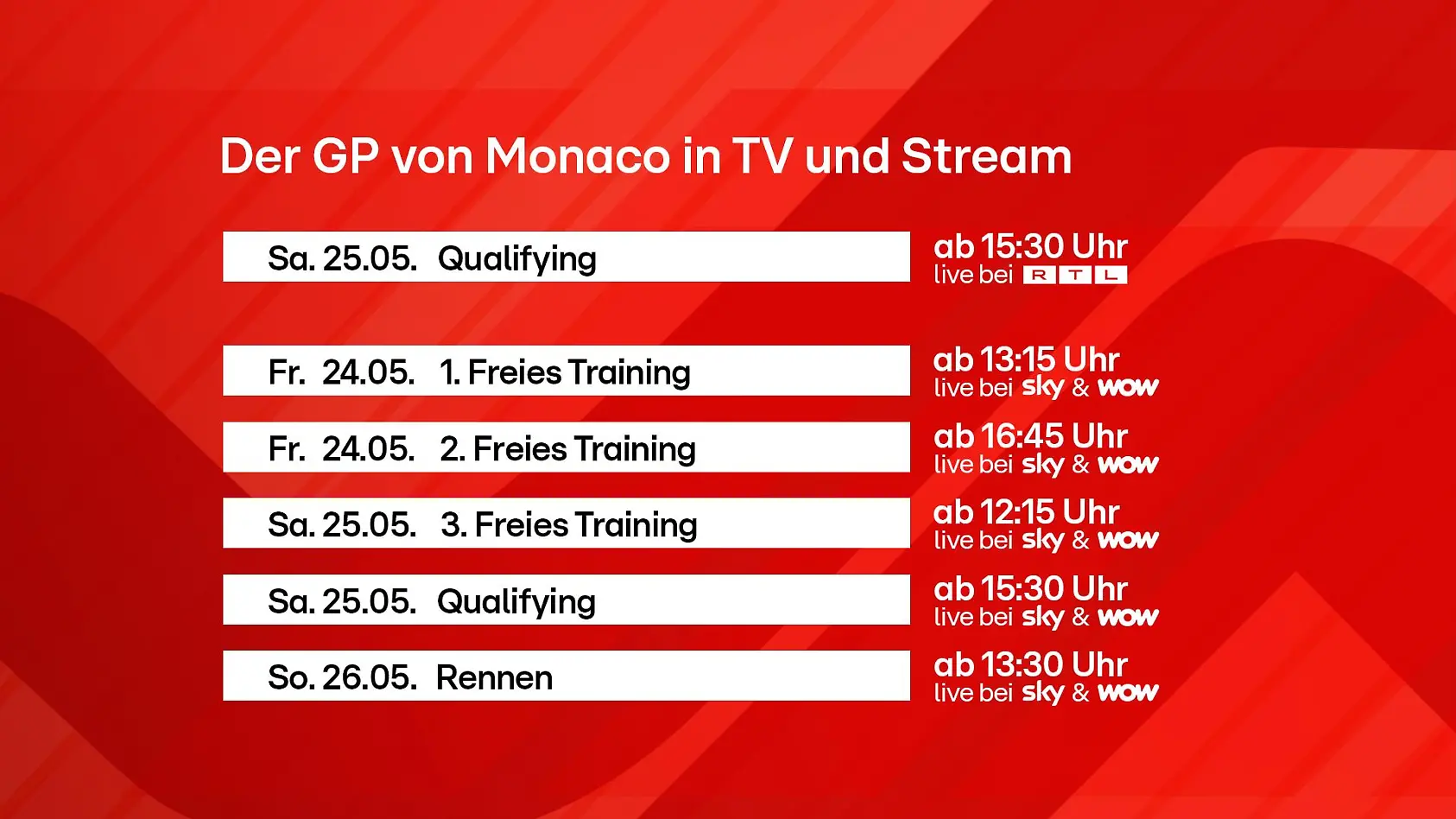 Der GP von Monaco in TV und Stream

Sa. 25.05. Qualifying
ab 15:30 Uhr
live bei RTL

Fr. 24.05. 1. Freies Training
ab 13:15 Uhr
live bei sky & wow

Fr. 24.05. 2. Freies Training
ab 16:45 Uhr
live bei sky & wow

Sa. 25.05. 3. Freies Training
ab 12:15 Uhr
live bei sky & wow

Sa. 25.05. Qualifying
ab 15:30 Uhr
live bei sky & wow

So. 26.05. Rennen
ab 13:30 Uhr
live bei sky & wow